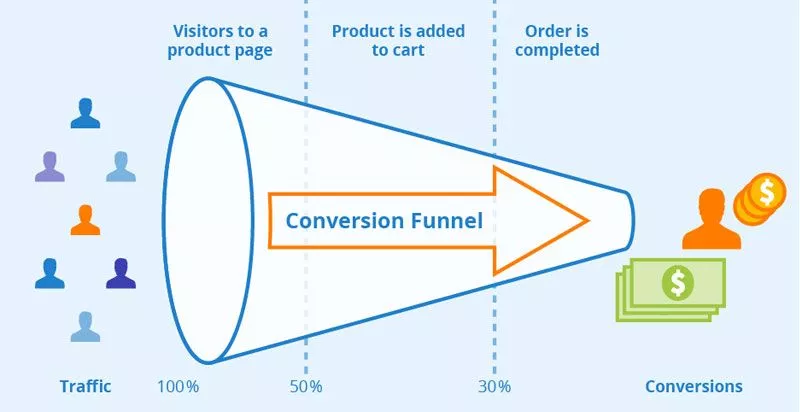 Visitors to a product page

Product is added to cart

Order is completed

Conversion Funnel

$

$

Traffic

100%

50%

30%

Conversions